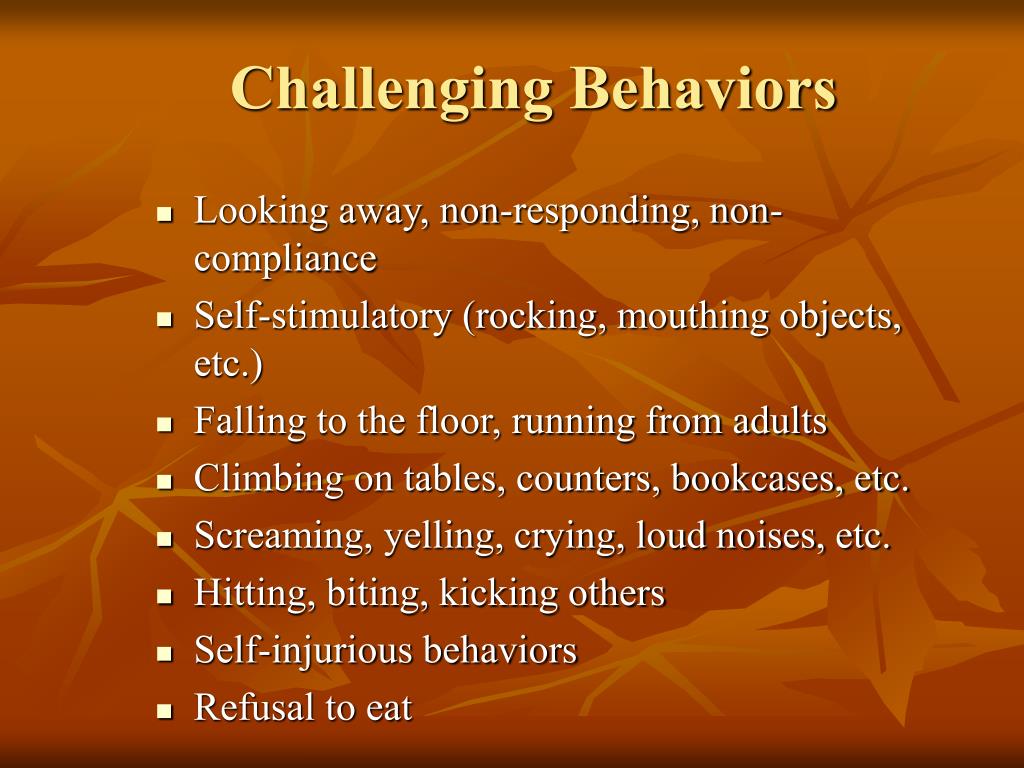 Challenging Behaviors

- Looking away, non-responding, non-compliance
- Self-stimulatory (rocking, mouthing objects, etc.)
- Falling to the floor, running from adults
- Climbing on tables, counters, bookcases, etc.
- Screaming, yelling, crying, loud noises, etc.
- Hitting, biting, kicking others
- Self-injurious behaviors
- Refusal to eat